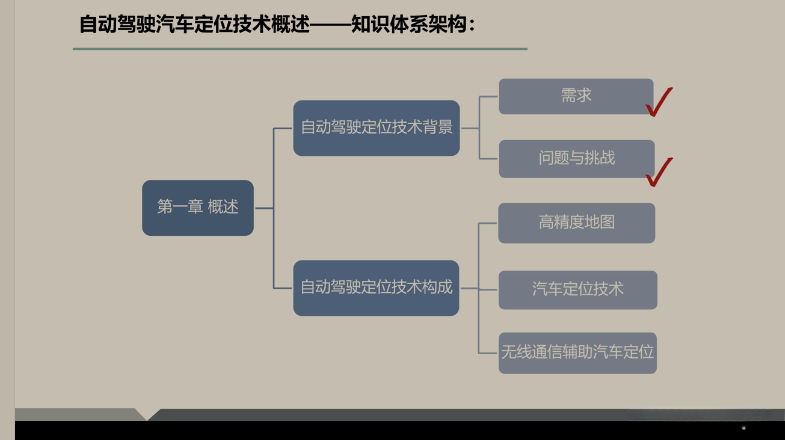 自动驾驶汽车定位技术概述——知识体系架构：

第一章 概述

自动驾驶定位技术背景

需求

问题与挑战

自动驾驶定位技术构成

高精度地图

汽车定位技术

无线通信辅助汽车定位